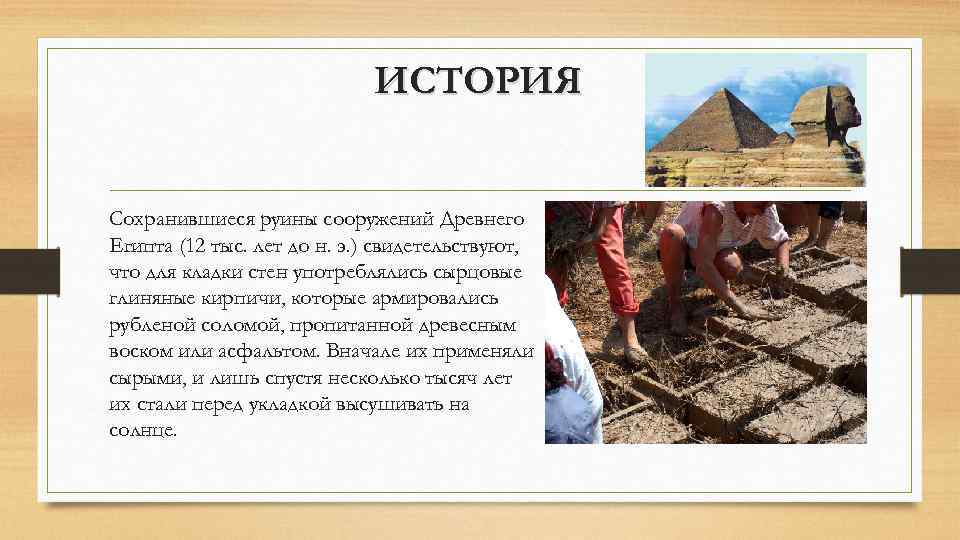 ИСТОРИЯ

Сохранившиеся руины сооружений Древнего Египта (12 тыс. лет до н. э.) свидетельствуют, что для кладки стен употреблялись сырцовые глиняные кирпичи, которые армировались рубленой соломой, пропитанной древесным воском или асфальтом. Вначале их применяли сырыми, и лишь спустя несколько тысяч лет их стали перед укладкой высушивать на солнце.